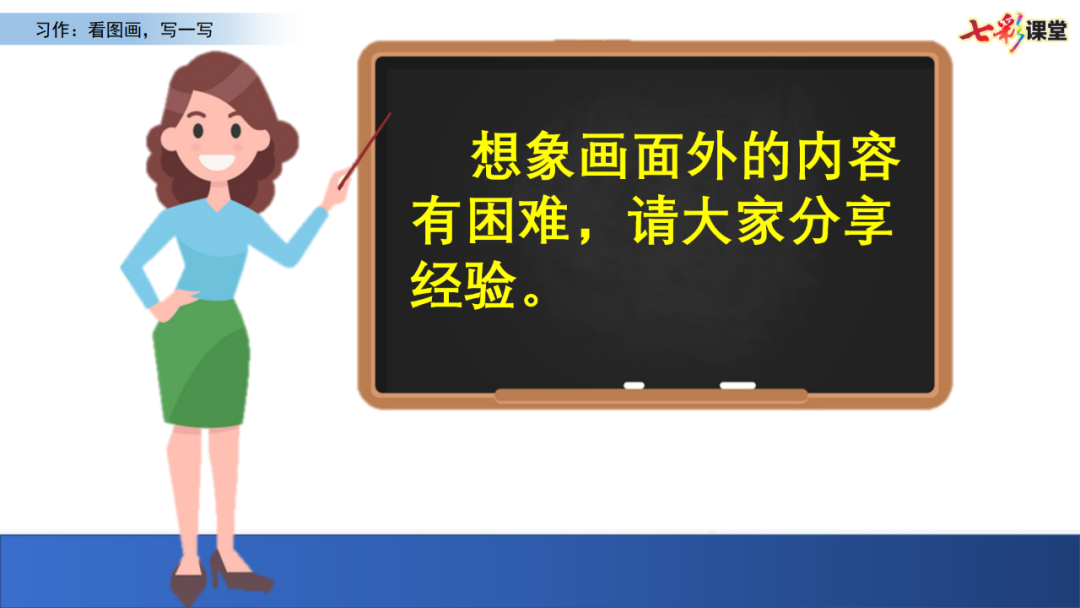 习作：看图画，写一写

七彩课堂

想象画面外的内容有困难，请大家分享经验。